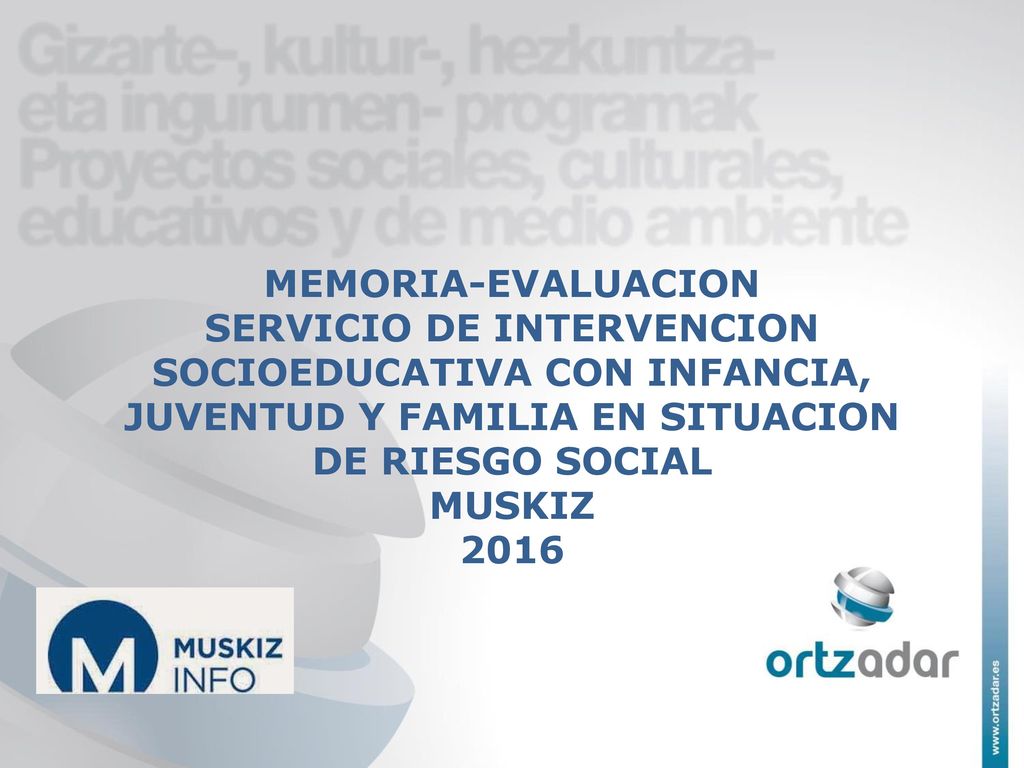 Gizarte-, kultur-, hezkuntza- eta ingurumen- programak
Proyectos sociales, culturales, educativos y de medio ambiente

MEMORIA-EVALUACION
SERVICIO DE INTERVENCION SOCIOEDUCATIVA CON INFANCIA, JUVENTUD Y FAMILIA EN SITUACION DE RIESGO SOCIAL
MUSKIZ
2016

M MUSKIZ INFO

ortzadar

www.ortzadar.es